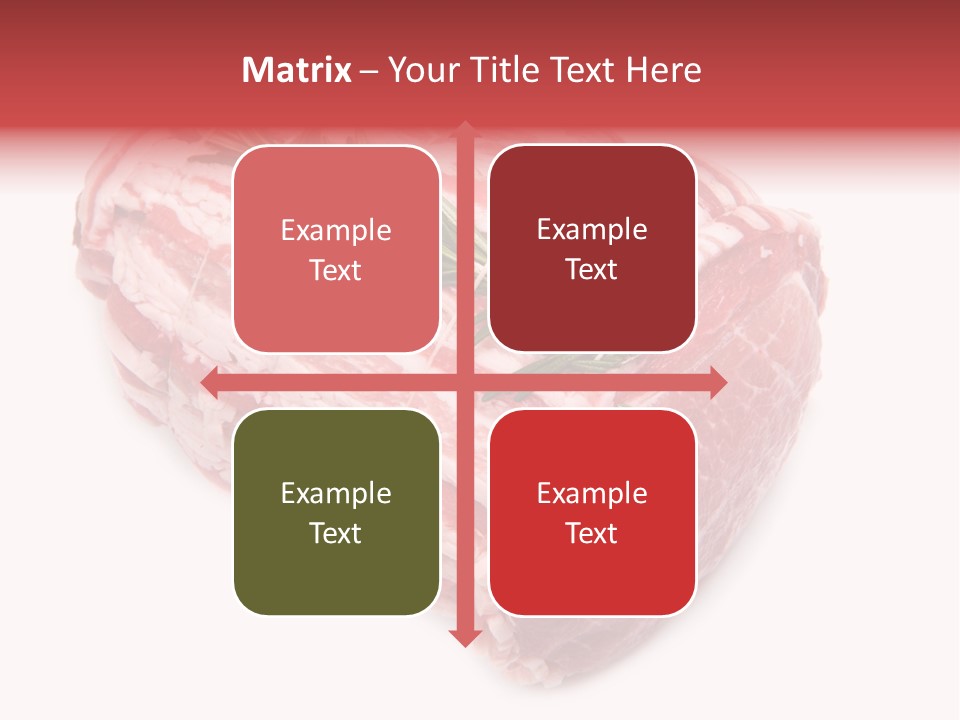 Matrix – Your Title Text Here

Example Text

Example Text

Example Text

Example Text